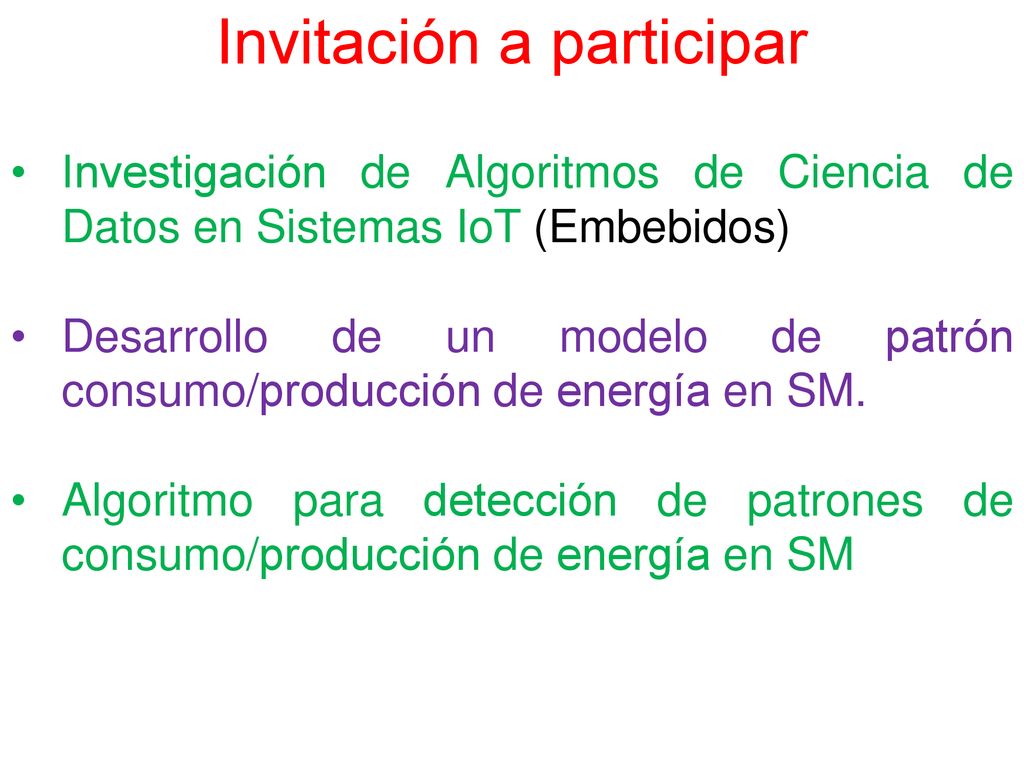 Invitación a participar

• Investigación de Algoritmos de Ciencia de Datos en Sistemas IoT (Embebidos)

• Desarrollo de un modelo de patrón consumo/producción de energía en SM.

• Algoritmo para detección de patrones de consumo/producción de energía en SM